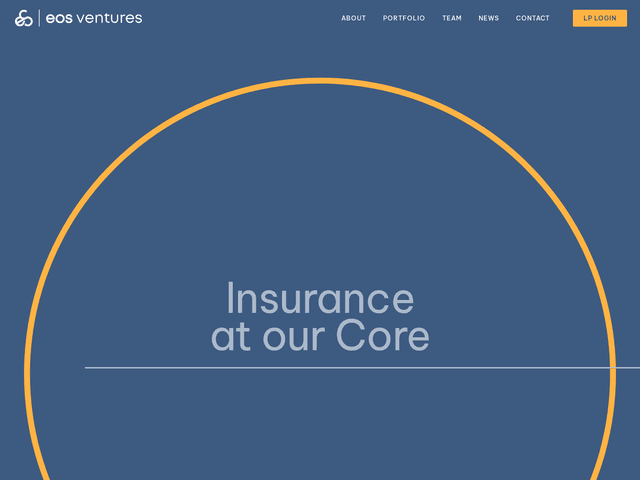 eos ventures

ABOUT PORTFOLIO TEAM NEWS CONTACT LP LOGIN

Insurance at our Core